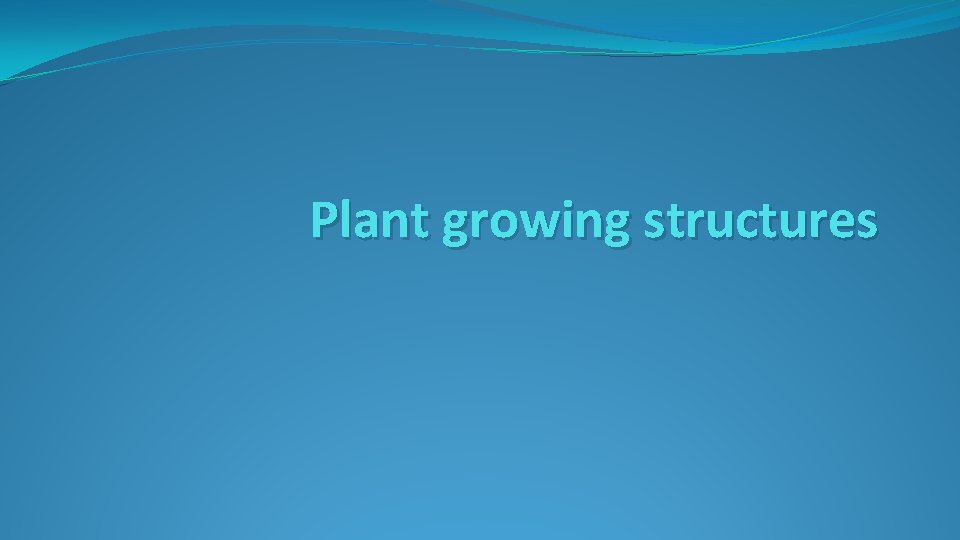 Plant growing structures